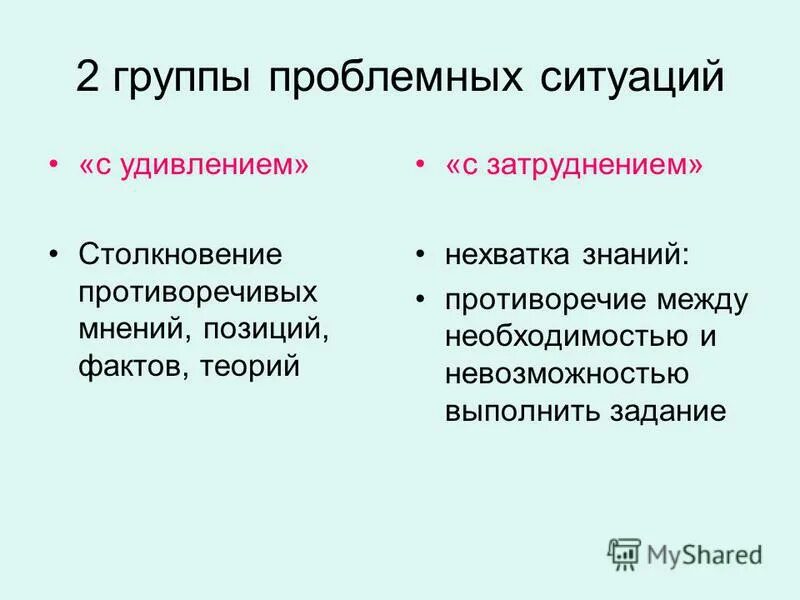 2 группы проблемных ситуаций

• «с удивлением»

• Столкновение противоречивых мнений, позиций, фактов, теорий

• «с затруднением»

• нехватка знаний:

• противоречие между необходимостью и невозможностью выполнить задание

MyShared